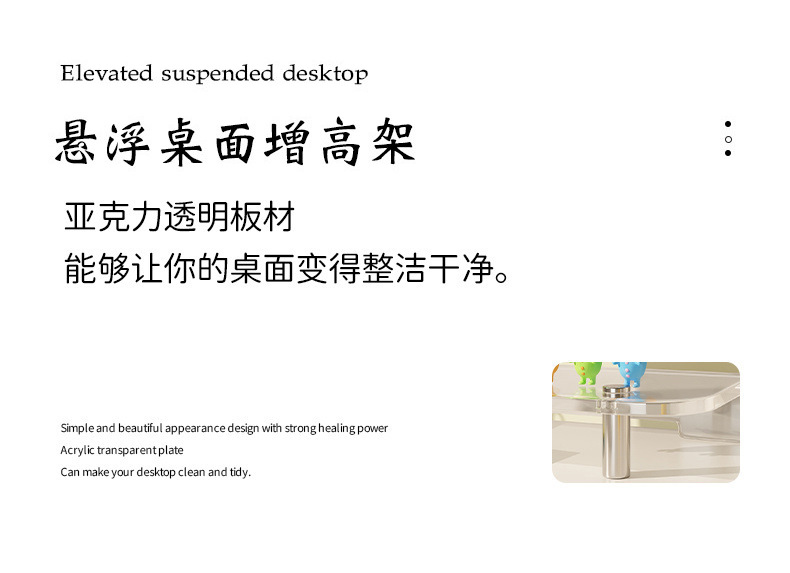 Elevated suspended desktop

悬浮桌面增高架

亚克力透明板材
能够让你的桌面变得整洁干净。

Simple and beautiful appearance design with strong healing power
Acrylic transparent plate
Can make your desktop clean and tidy.